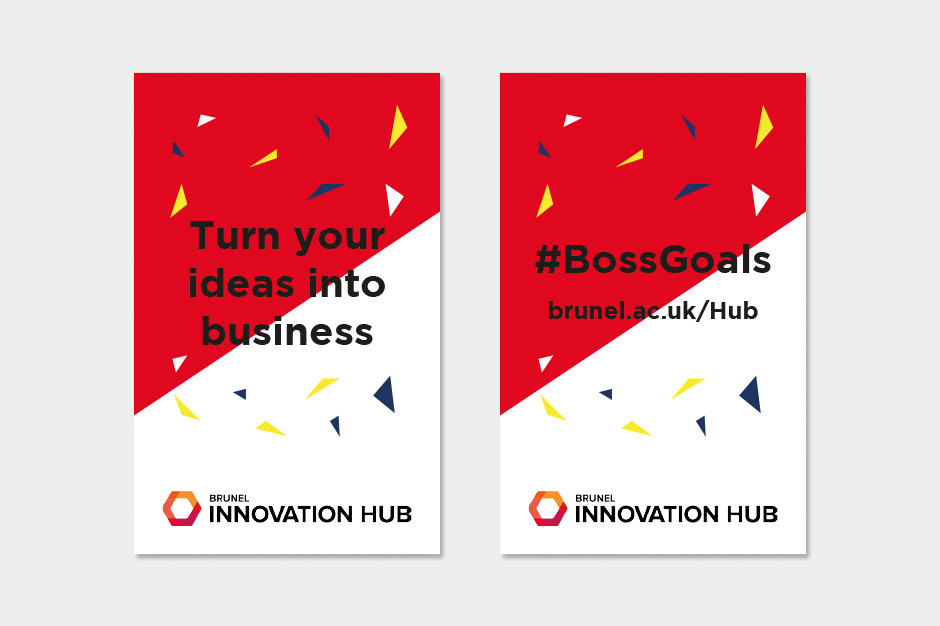 Turn your ideas into business

BRUNEL
INNOVATION HUB

#BossGoals

brunel.ac.uk/Hub

BRUNEL
INNOVATION HUB